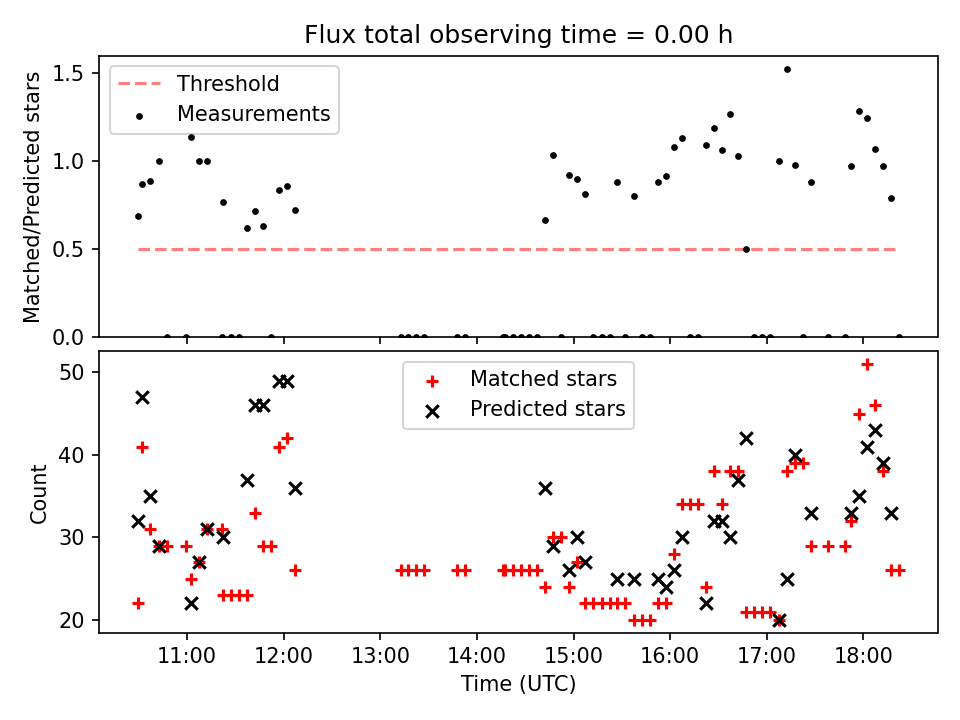 Flux total observing time = 0.00 h

Threshold
Measurements

Matched/Predicted stars

1.5
1.0
0.5
0.0

Matched stars
Predicted stars

Count

50
40
30
20

11:00
12:00
13:00
14:00
15:00
16:00
17:00
18:00

Time (UTC)